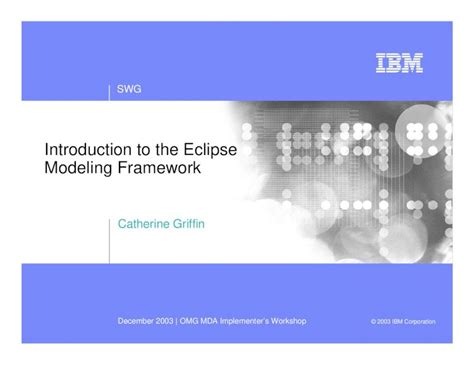 IBM

SWG

Introduction to the Eclipse Modeling Framework

Catherine Griffin

December 2003 | OMG MDA Implementer's Workshop

© 2003 IBM Corporation